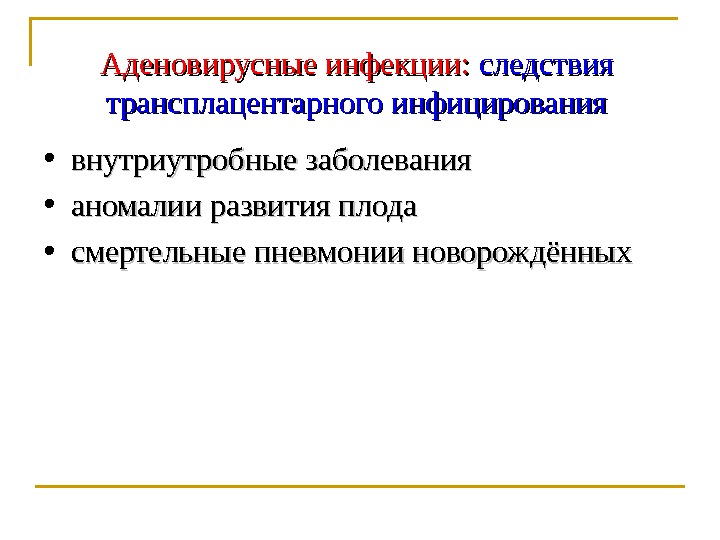 Аденовирусные инфекции: следствия трансплацентарного инфицирования

• внутриутробные заболевания
• аномалии развития плода
• смертельные пневмонии новорождённых